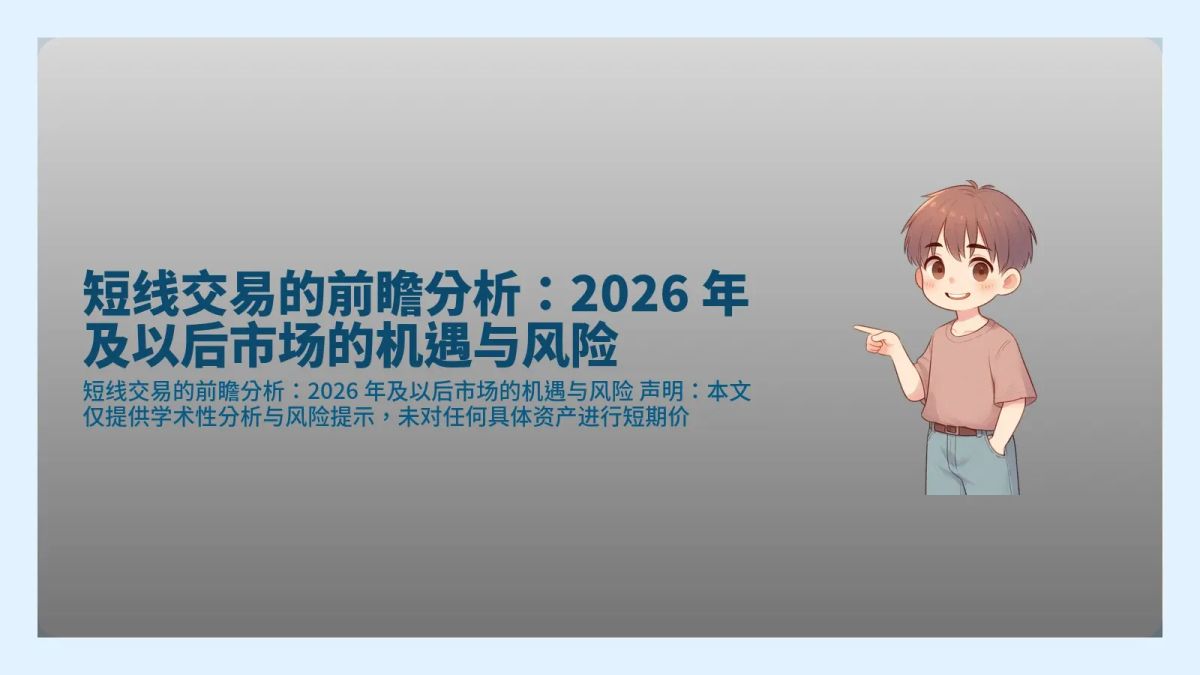 短线交易的前瞻分析：2026 年及以后市场的机遇与风险

短线交易的前瞻分析：2026 年及以后市场的机遇与风险 声明：本文仅提供学术性分析与风险提示，未对任何具体资产进行短期价